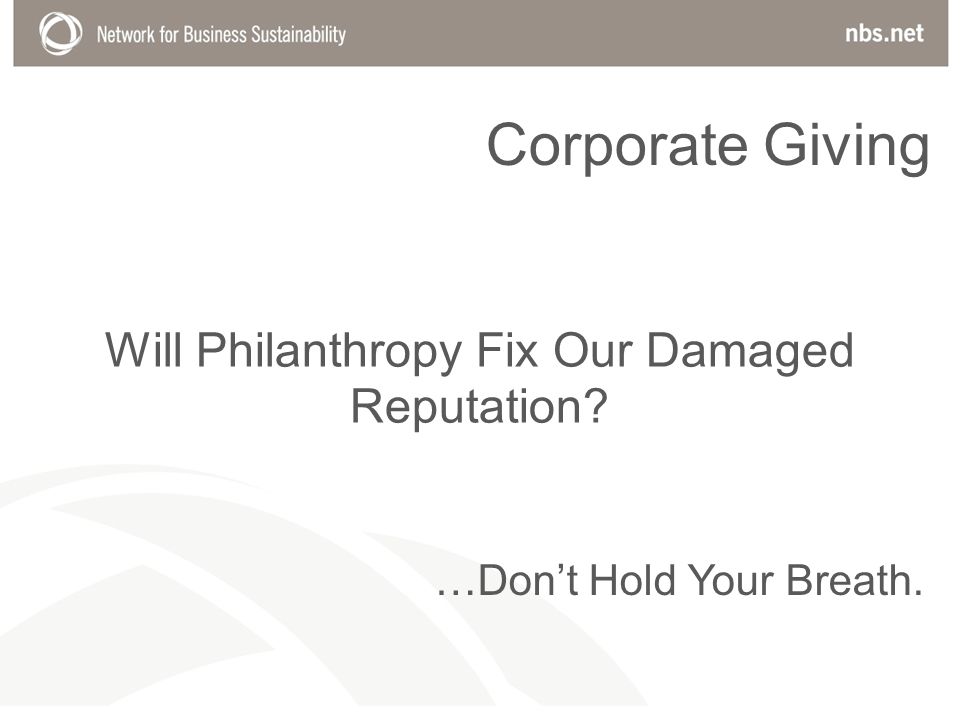 Network for Business Sustainability

nbs.net

Corporate Giving

Will Philanthropy Fix Our Damaged Reputation?

…Don’t Hold Your Breath.